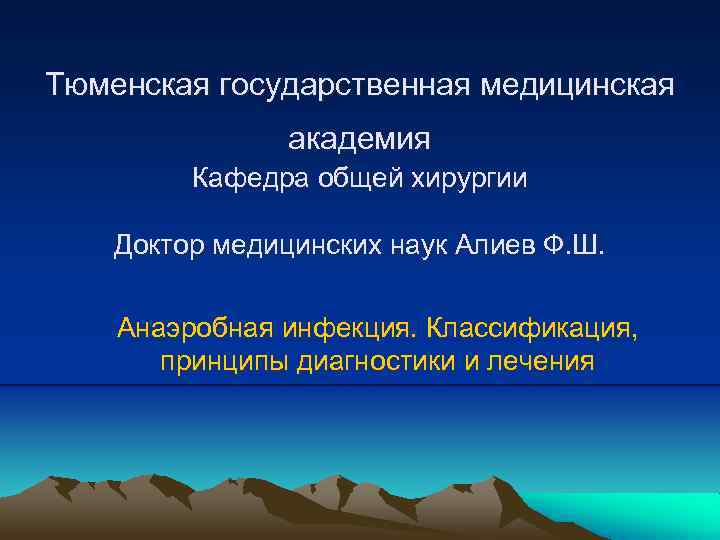 Тюменская государственная медицинская академия

Кафедра общей хирургии

Доктор медицинских наук Алиев Ф.Ш.

Анаэробная инфекция. Классификация, принципы диагностики и лечения